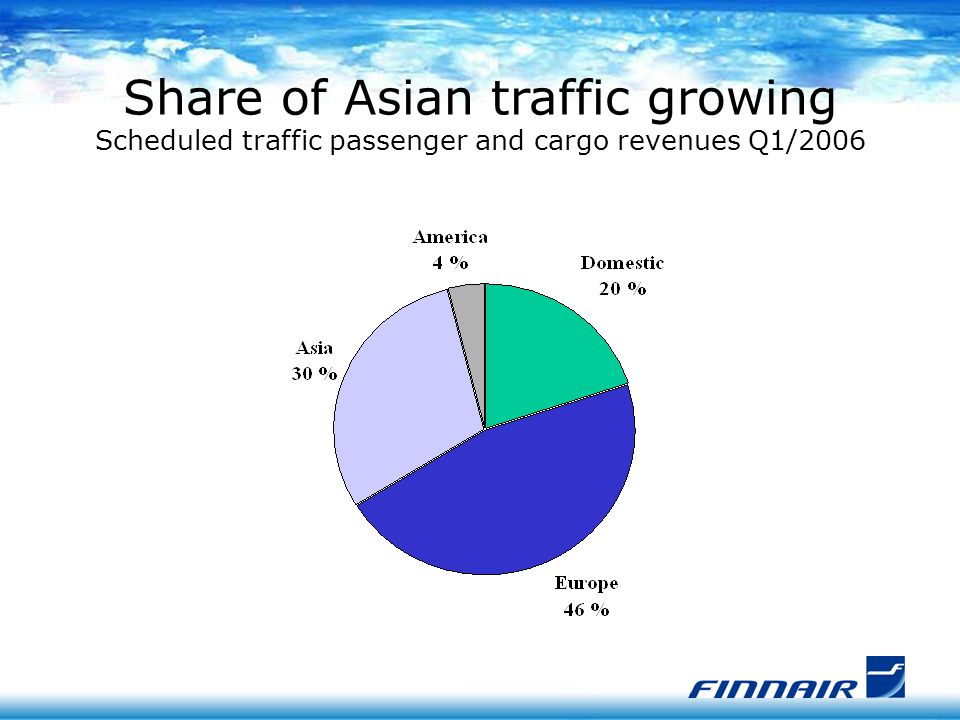 Share of Asian traffic growing
Scheduled traffic passenger and cargo revenues Q1/2006

America
4 %

Domestic
20 %

Asia
30 %

Europe
46 %

FINNAIR